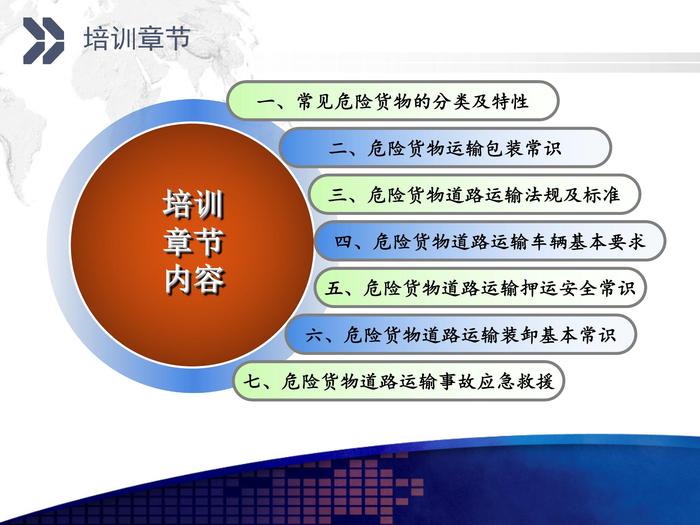 培训章节

培训章节内容

一、常见危险货物的分类及特性

二、危险货物运输包装常识

三、危险货物道路运输法规及标准

四、危险货物道路运输车辆基本要求

五、危险货物道路运输押运安全常识

六、危险货物道路运输装卸基本常识

七、危险货物道路运输事故应急救援